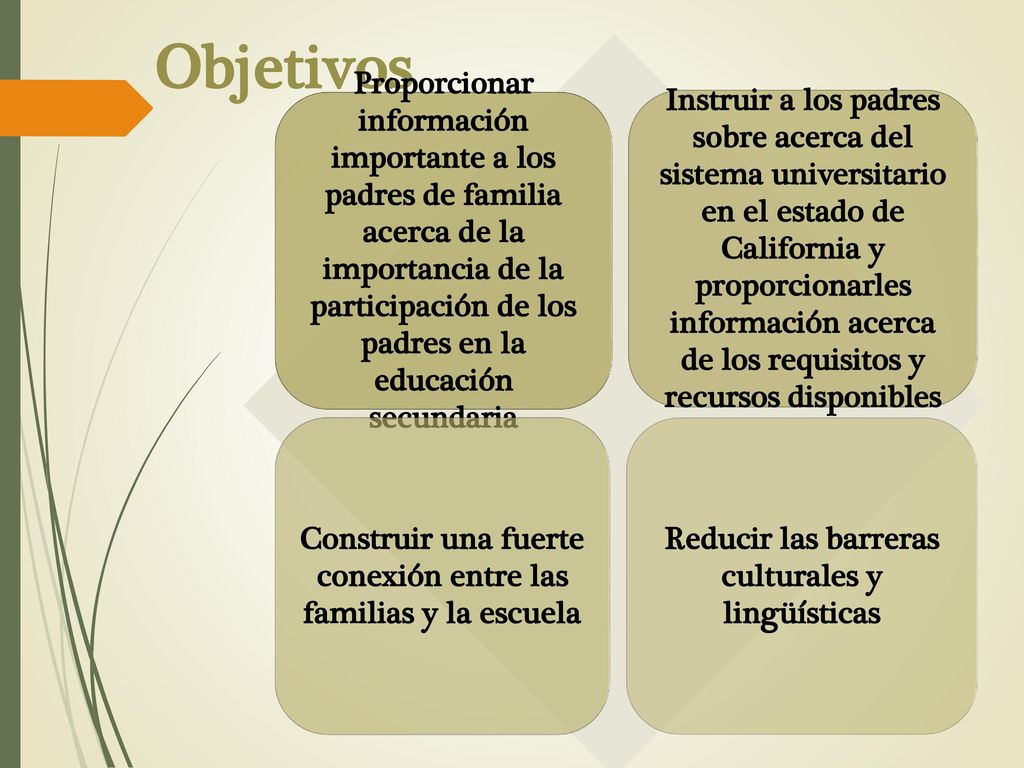 Objetivos

Proporcionar información importante a los padres de familia acerca de la importancia de la participación de los padres en la educación secundaria

Instruir a los padres sobre acerca del sistema universitario en el estado de California y proporcionarles información acerca de los requisitos y recursos disponibles

Construir una fuerte conexión entre las familias y la escuela

Reducir las barreras culturales y lingüísticas